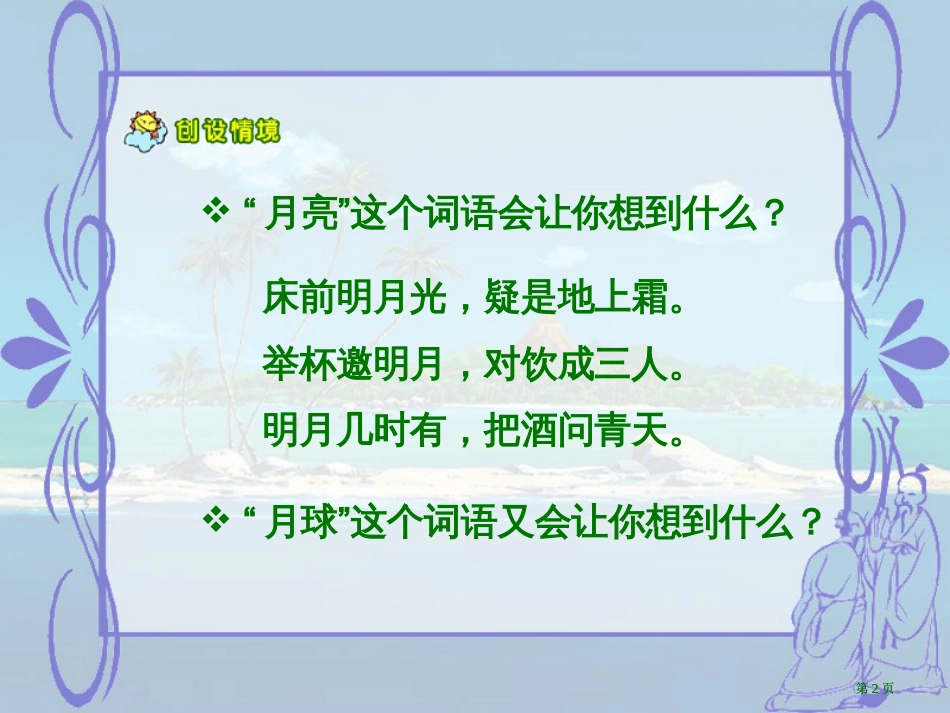 创设情境

❖ “月亮”这个词语会让你想到什么？

床前明月光，疑是地上霜。

举杯邀明月，对饮成三人。

明月几时有，把酒问青天。

❖ “月球”这个词语又会让你想到什么？

第 2 页